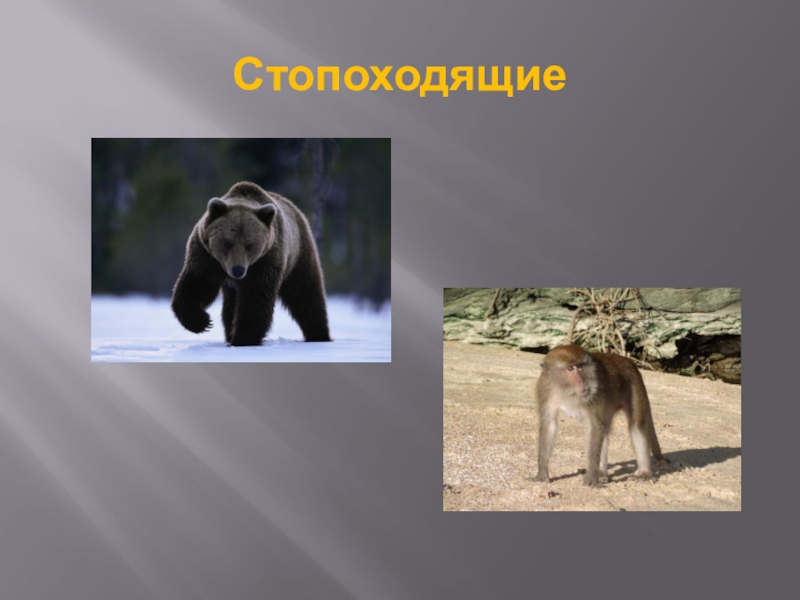 Стопоходящие